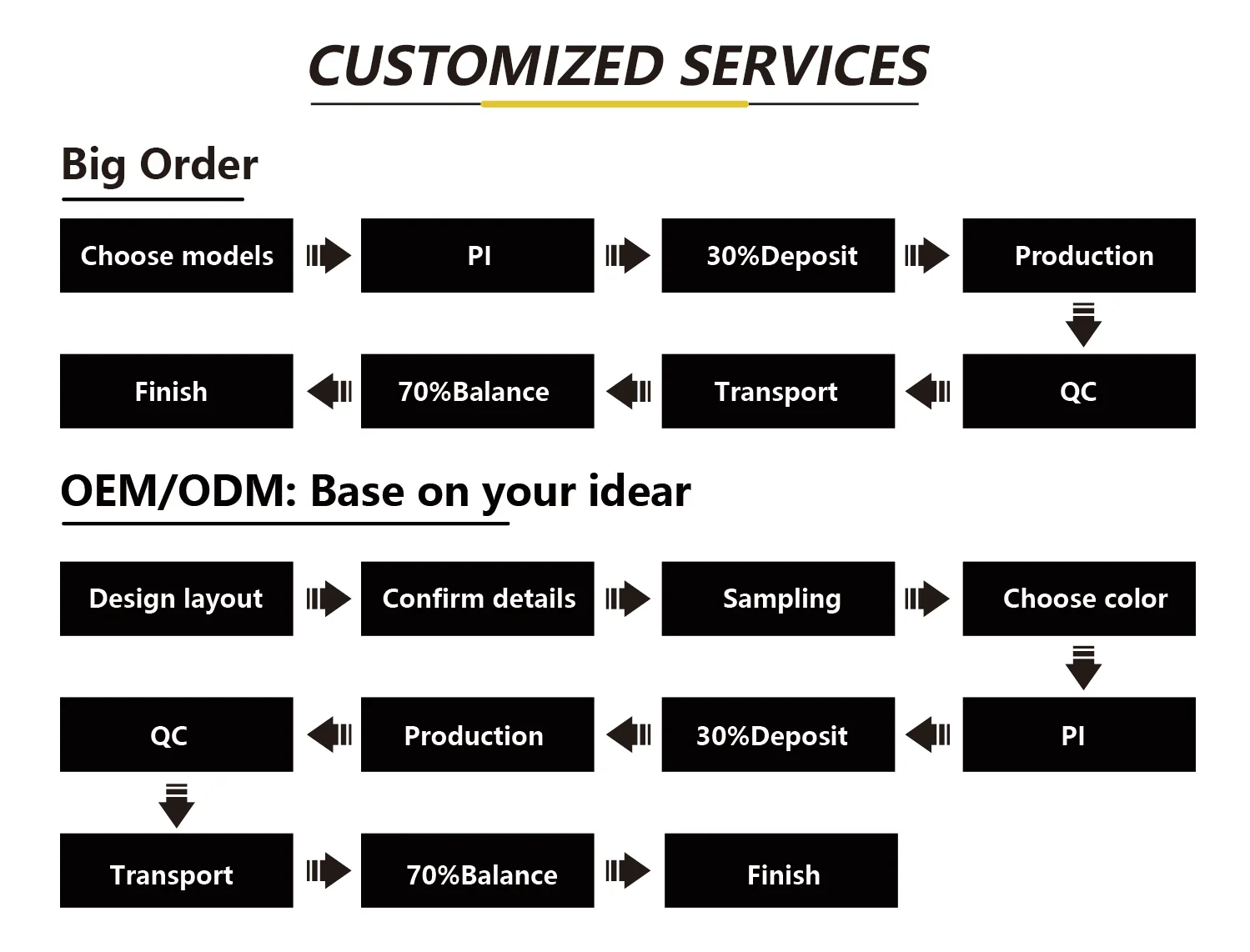 CUSTOMIZED SERVICES

Big Order

Choose models

PI

30%Deposit

Production

QC

Transport

70%Balance

Finish

OEM/ODM: Base on your idear

Design layout

Confirm details

Sampling

Choose color

PI

30%Deposit

Production

QC

Transport

70%Balance

Finish